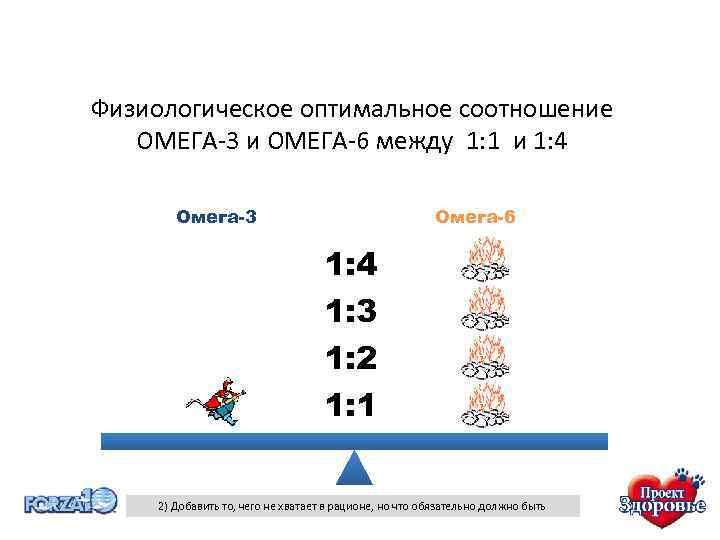 Физиологическое оптимальное соотношение ОМЕГА-3 и ОМЕГА-6 между 1:1 и 1:4

Омега-3

Омега-6

1:4

1:3

1:2

1:1

FORZA10

2) Добавить то, чего не хватает в рационе, но что обязательно должно быть

Проект Здоровье